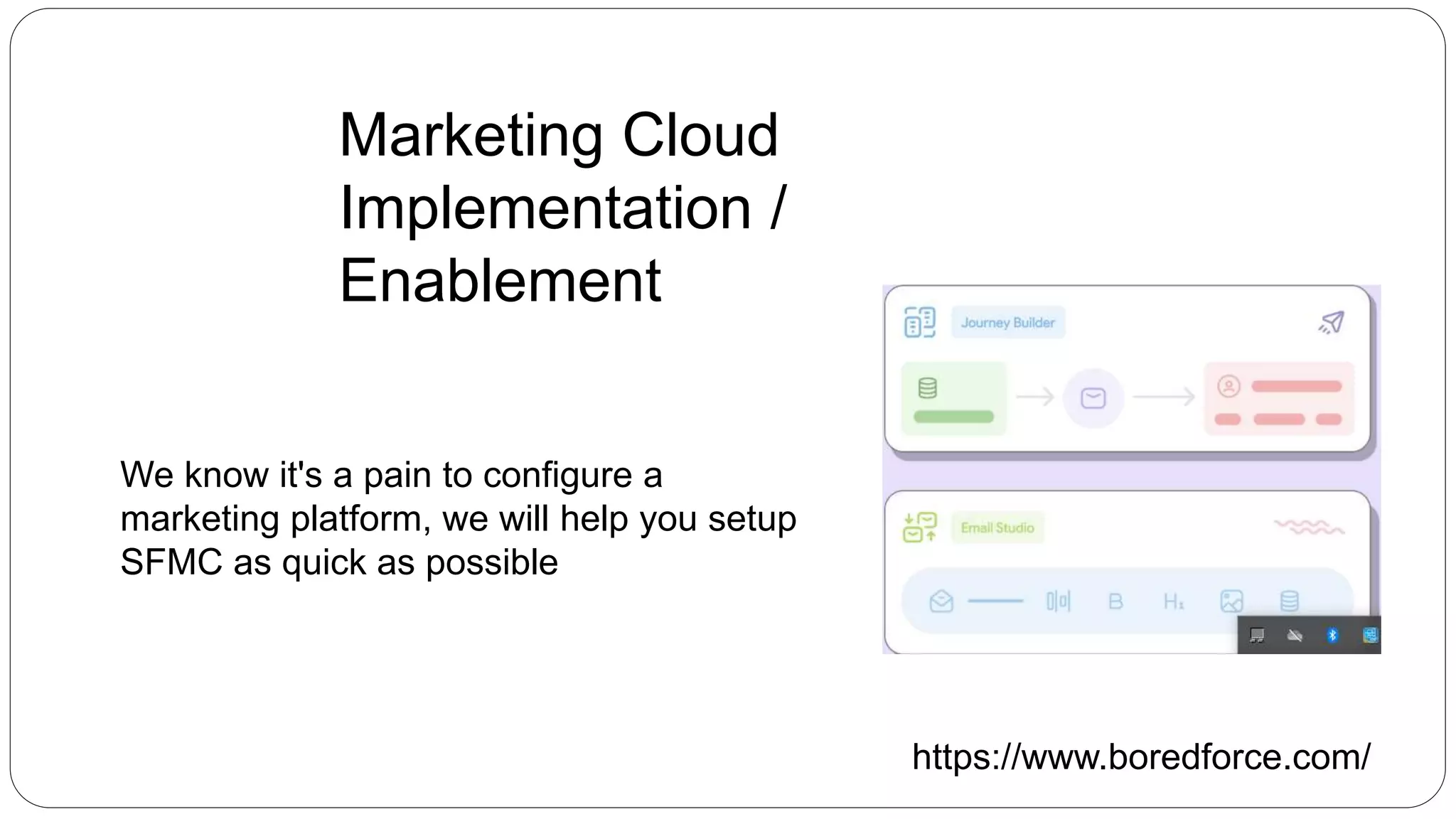 Marketing Cloud Implementation / Enablement

We know it's a pain to configure a marketing platform, we will help you setup SFMC as quick as possible

Journey Builder

Email Studio

B H₁

https://www.boredforce.com/